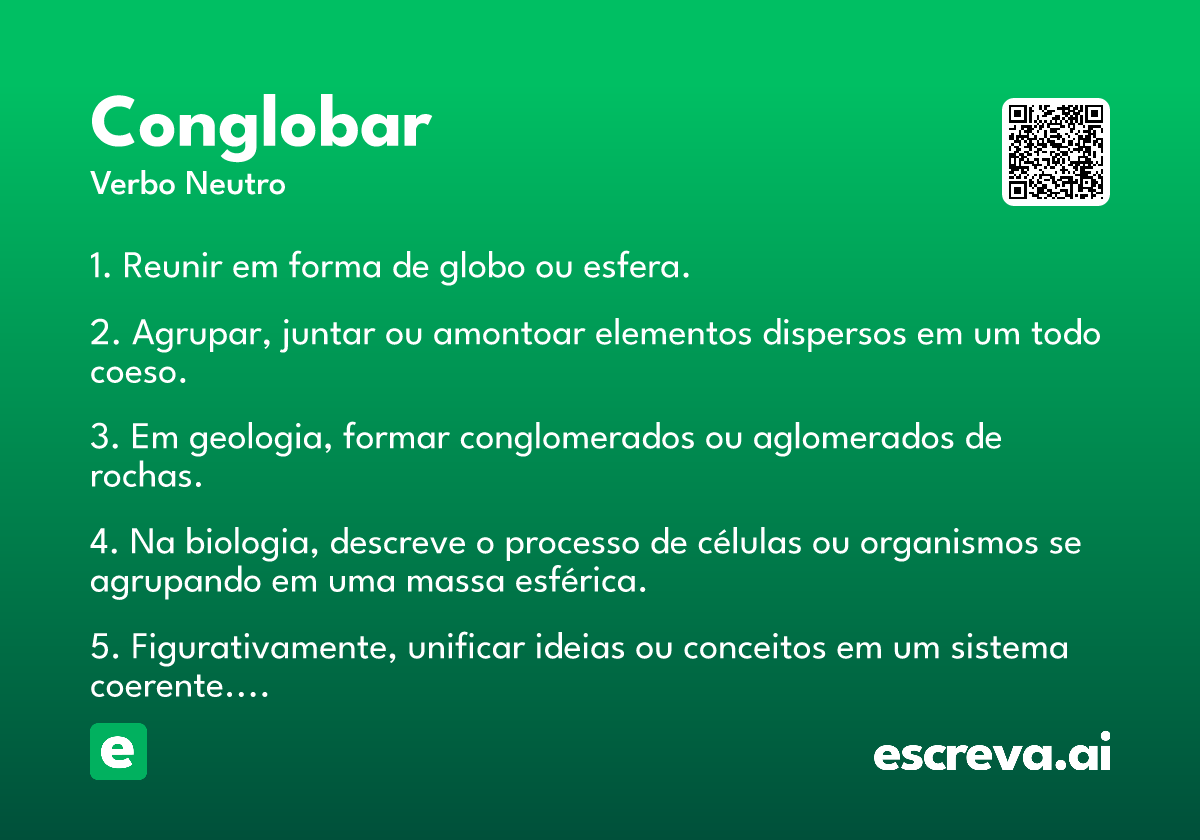 Conglobar
Verbo Neutro

1. Reunir em forma de globo ou esfera.

2. Agrupar, juntar ou amontoar elementos dispersos em um todo coeso.

3. Em geologia, formar conglomerados ou aglomerados de rochas.

4. Na biologia, descreve o processo de células ou organismos se agrupando em uma massa esférica.

5. Figurativamente, unificar ideias ou conceitos em um sistema coerente….

e

escreva.ai